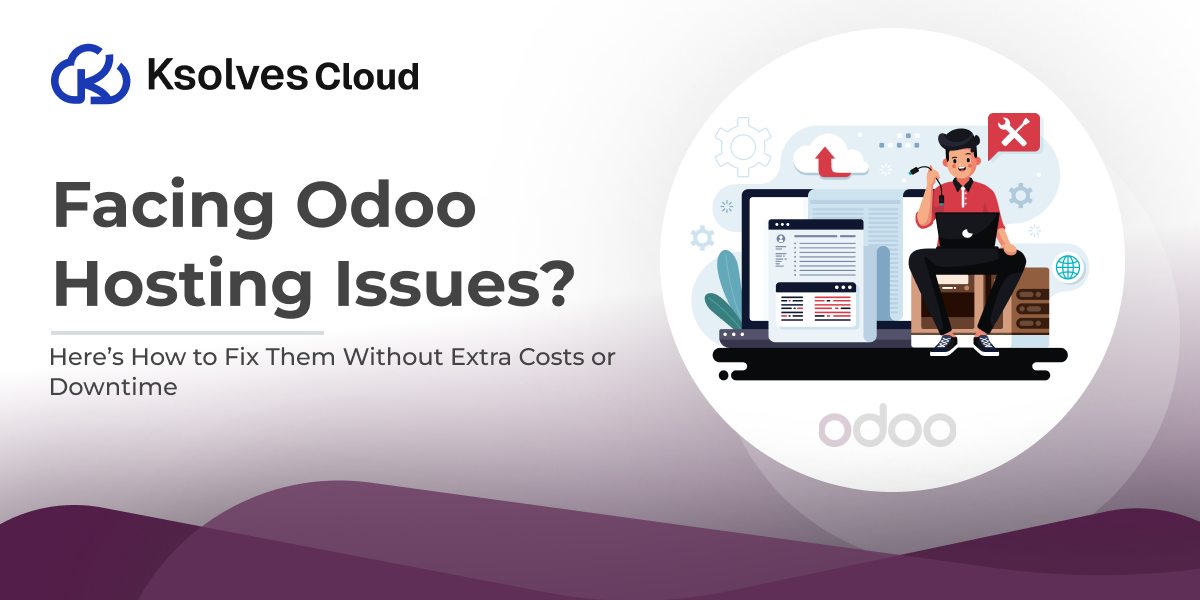 Ksolves Cloud

Facing Odoo Hosting Issues?

Here's How to Fix Them Without Extra Costs or Downtime

odoo